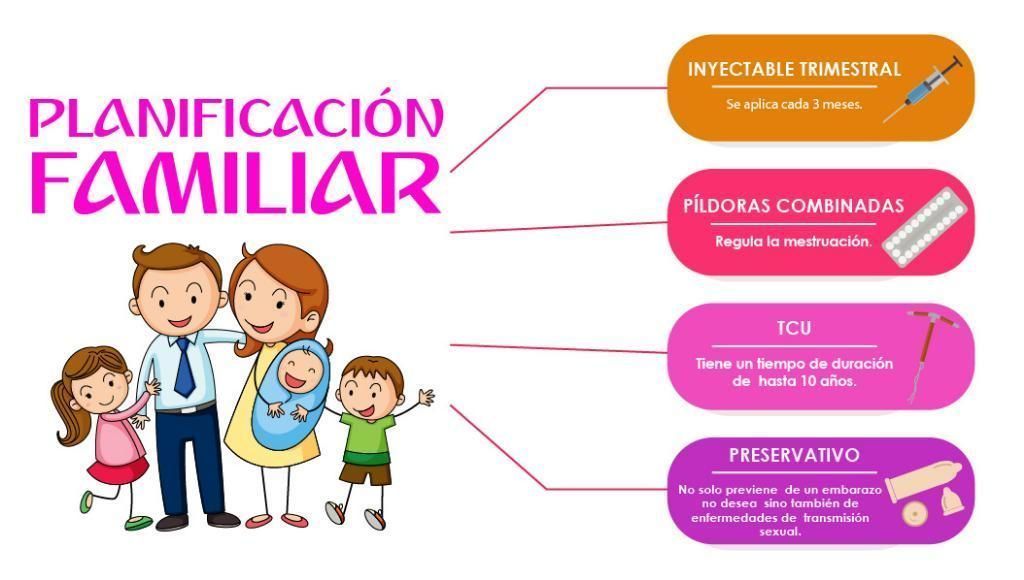 PLANIFICACIÓN FAMILIAR

INYECTABLE TRIMESTRAL
Se aplica cada 3 meses.

PÍLDORAS COMBINADAS
Regula la mestruación.

TCU
Tiene un tiempo de duración de hasta 10 años.

PRESERVATIVO
No solo previene de un embarazo no desea sino también de enfermedades de transmisión sexual.